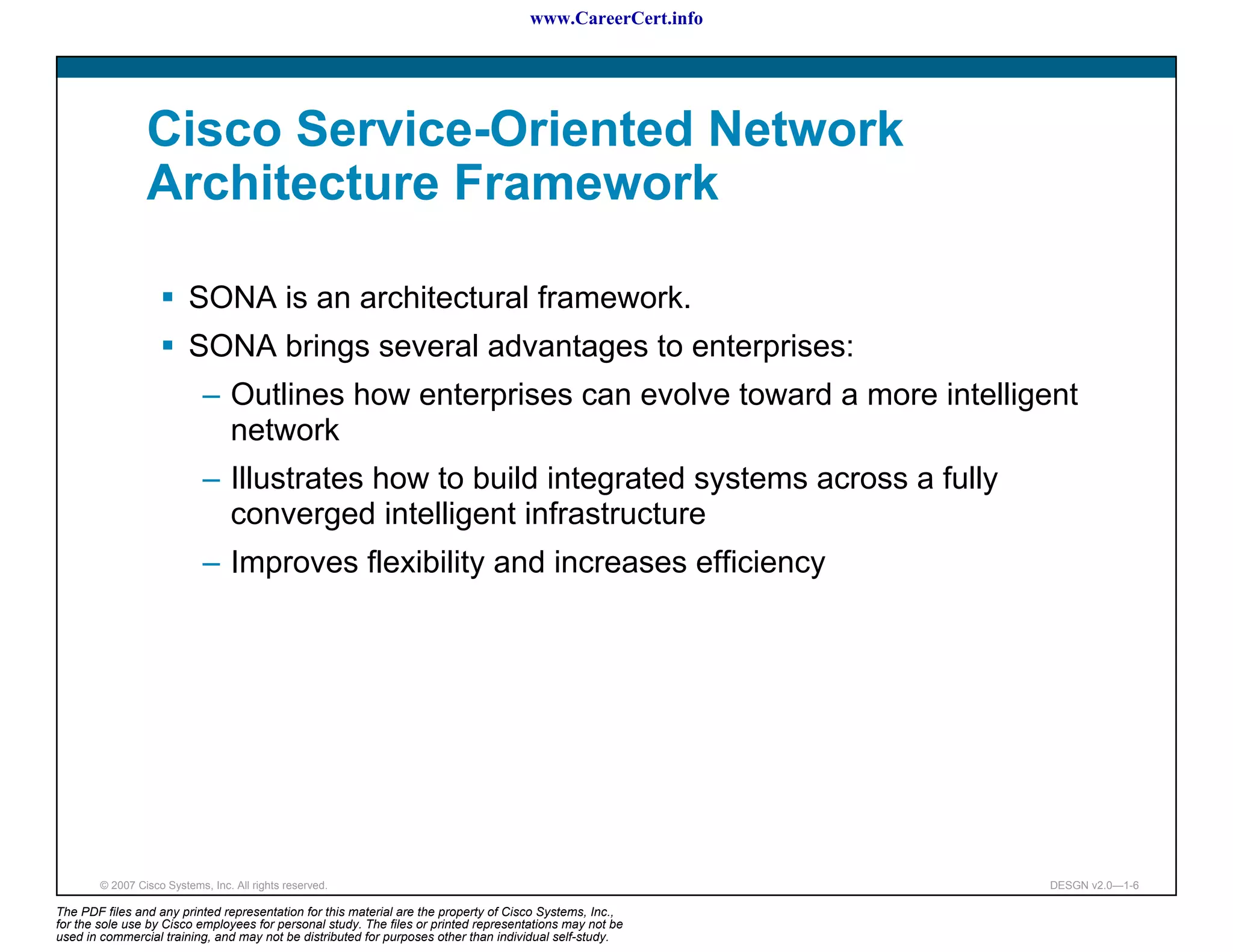 www.CareerCert.info

Cisco Service-Oriented Network Architecture Framework

▪ SONA is an architectural framework.
▪ SONA brings several advantages to enterprises:
– Outlines how enterprises can evolve toward a more intelligent network
– Illustrates how to build integrated systems across a fully converged intelligent infrastructure
– Improves flexibility and increases efficiency

© 2007 Cisco Systems, Inc. All rights reserved.

DESGN v2.0—1-6

The PDF files and any printed representation for this material are the property of Cisco Systems, Inc., for the sole use by Cisco employees for personal study. The files or printed representations may not be used in commercial training, and may not be distributed for purposes other than individual self-study.